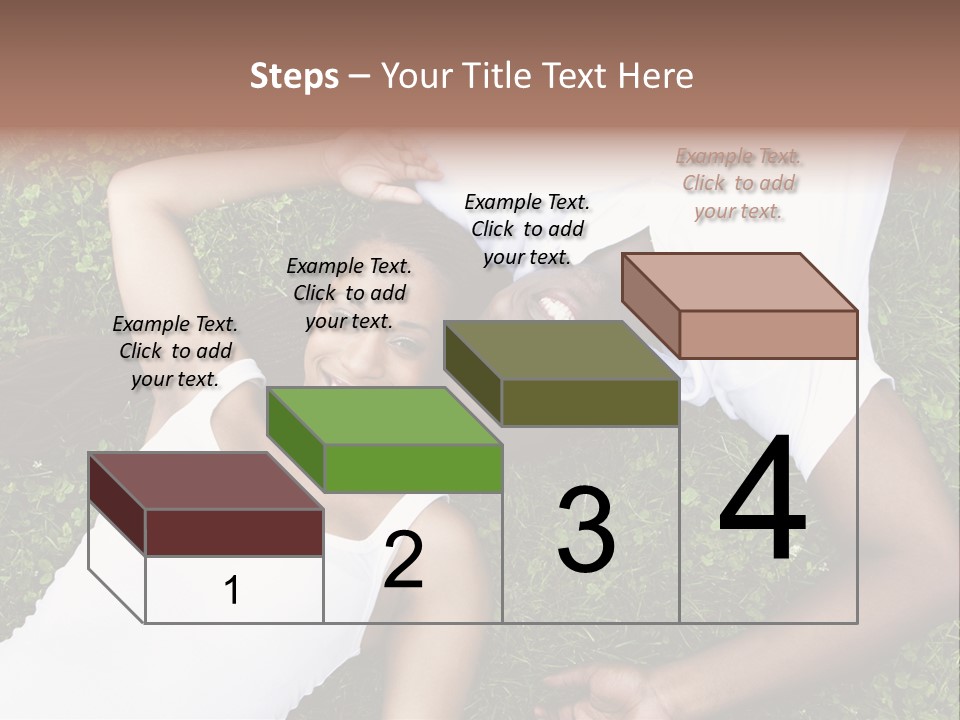 Steps – Your Title Text Here

Example Text. Click to add your text.

Example Text. Click to add your text.

Example Text. Click to add your text.

Example Text. Click to add your text.

1

2

3

4